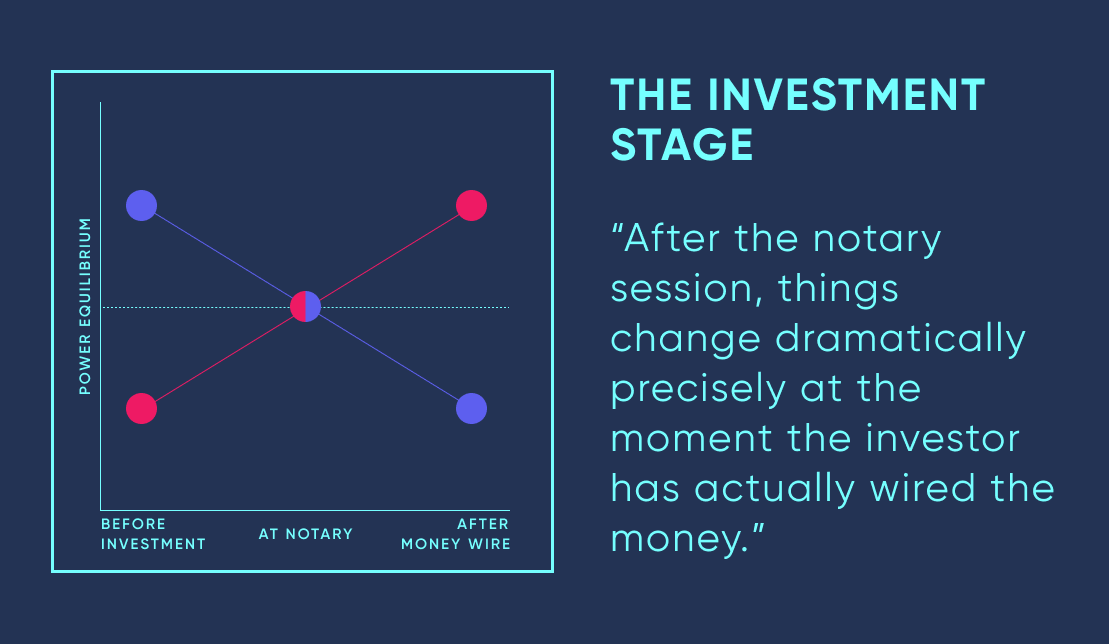 POWER EQUILIBRIUM

BEFORE INVESTMENT

AT NOTARY

AFTER MONEY WIRE

THE INVESTMENT STAGE

“After the notary session, things change dramatically precisely at the moment the investor has actually wired the money.”